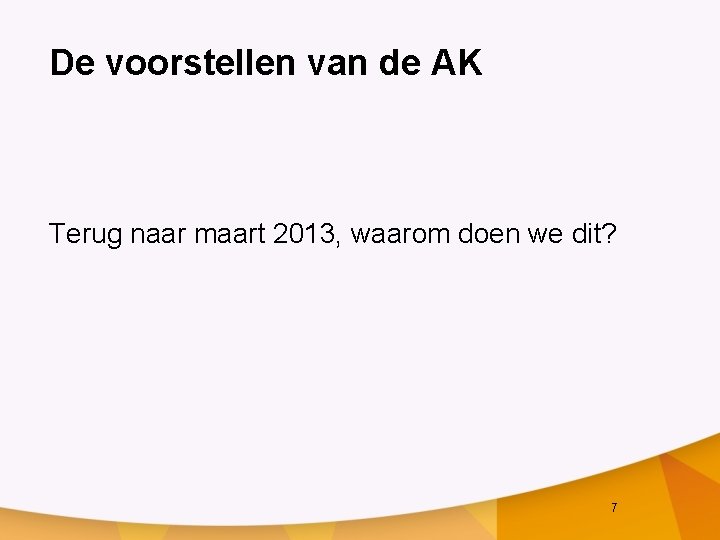 De voorstellen van de AK

Terug naar maart 2013, waarom doen we dit?

7